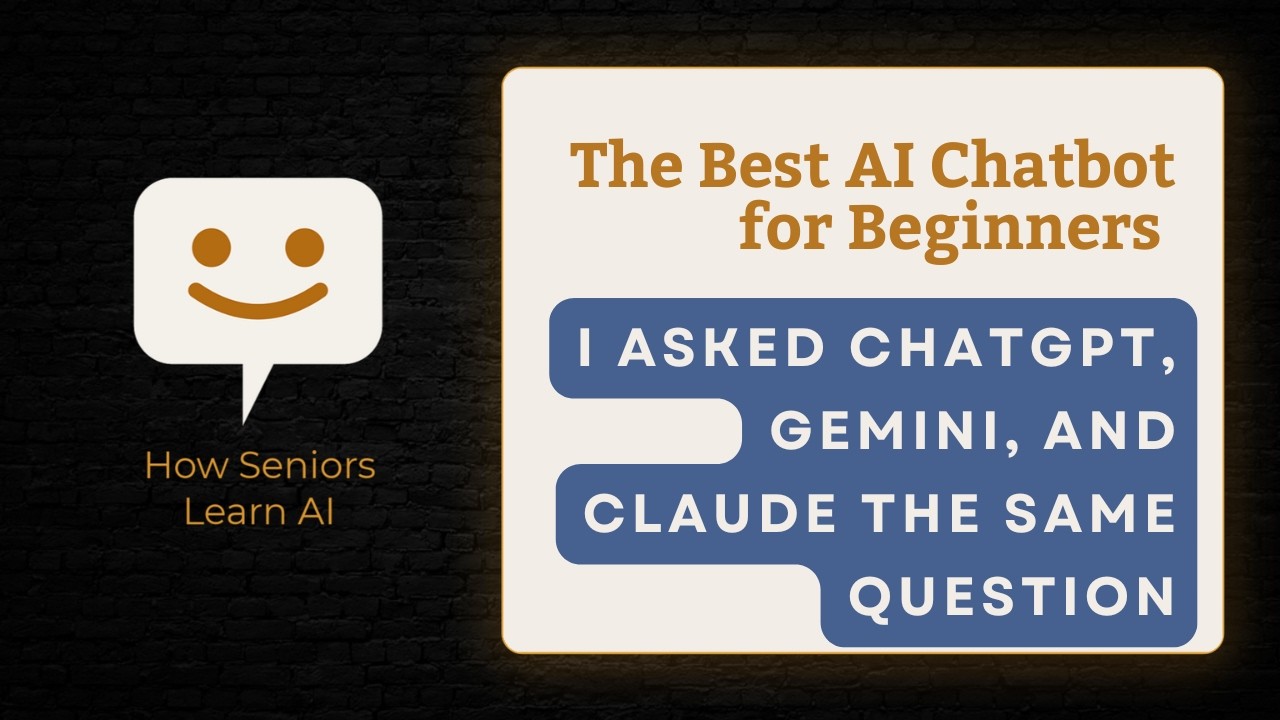 How Seniors Learn AI

The Best AI Chatbot for Beginners

I ASKED CHATGPT, GEMINI, AND CLAUDE THE SAME QUESTION